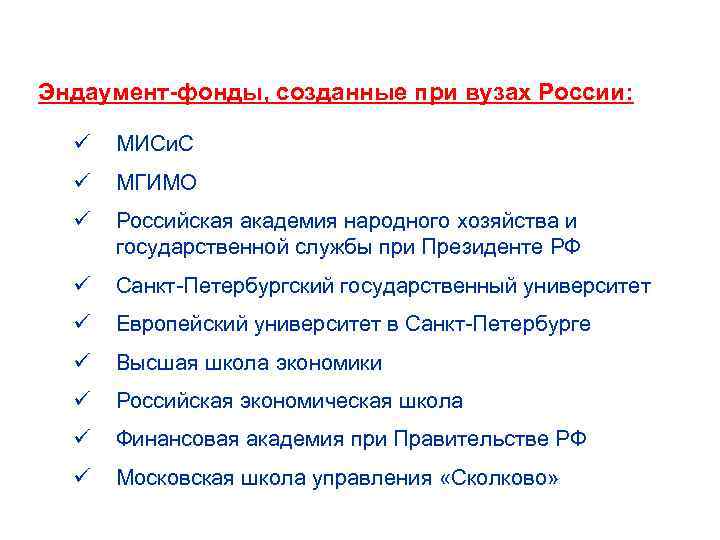 Эндаумент-фонды, созданные при вузах России:

✓ МИСиС

✓ МГИМО

✓ Российская академия народного хозяйства и государственной службы при Президенте РФ

✓ Санкт-Петербургский государственный университет

✓ Европейский университет в Санкт-Петербурге

✓ Высшая школа экономики

✓ Российская экономическая школа

✓ Финансовая академия при Правительстве РФ

✓ Московская школа управления «Сколково»